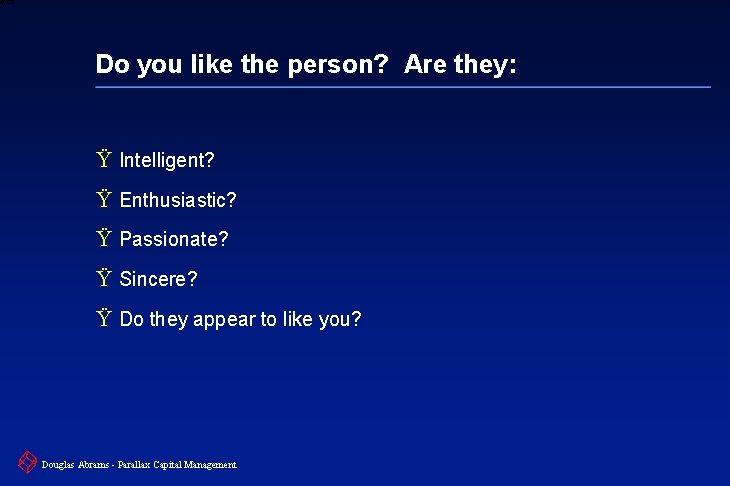 Do you like the person?  Are they:

Ÿ Intelligent?

Ÿ Enthusiastic?

Ÿ Passionate?

Ÿ Sincere?

Ÿ Do they appear to like you?

Douglas Abrams - Parallax Capital Management